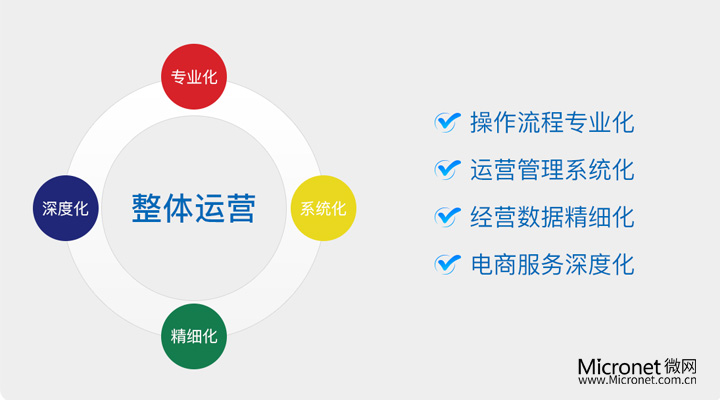 专业化

深度化

整体运营

系统化

精细化

操作流程专业化

运营管理系统化

经营数据精细化

电商服务深度化

Micronet 微网
www.Micronet.com.cn